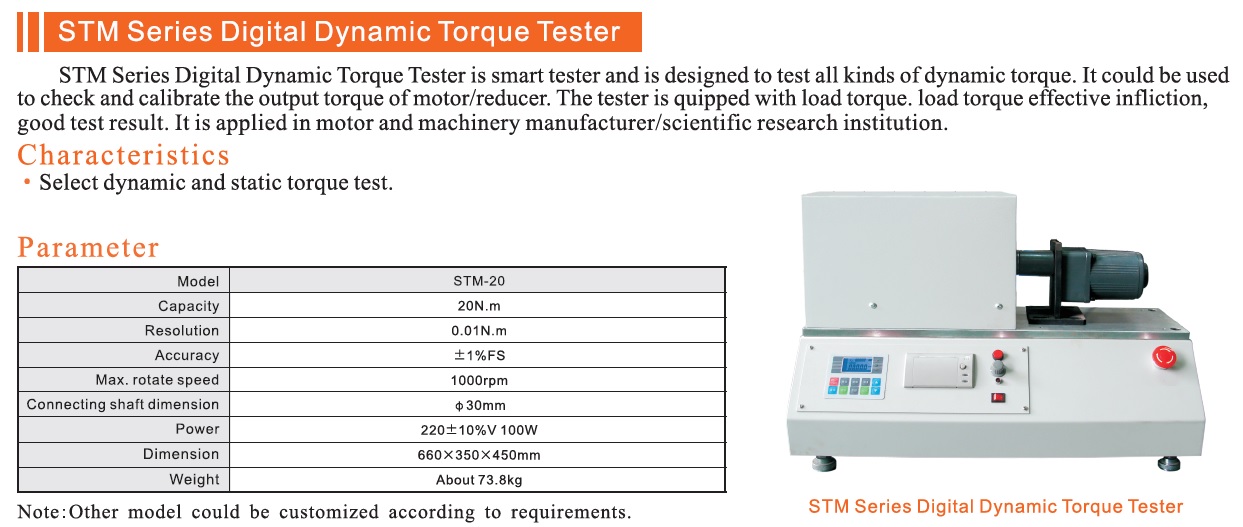 STM Series Digital Dynamic Torque Tester

STM Series Digital Dynamic Torque Tester is smart tester and is designed to test all kinds of dynamic torque. It could be used to check and calibrate the output torque of motor/reducer. The tester is quipped with load torque. load torque effective infliction, good test result. It is applied in motor and machinery manufacturer/scientific research institution.

Characteristics

• Select dynamic and static torque test.

Parameter

| Model | STM-20 |
|---|---|
| Capacity | 20N.m |
| Resolution | 0.01N.m |
| Accuracy | ±1%FS |
| Max. rotate speed | 1000rpm |
| Connecting shaft dimension | ϕ30mm |
| Power | 220±10%V 100W |
| Dimension | 660×350×450mm |
| Weight | About 73.8kg |

Note:Other model could be customized according to requirements.

STM Series Digital Dynamic Torque Tester